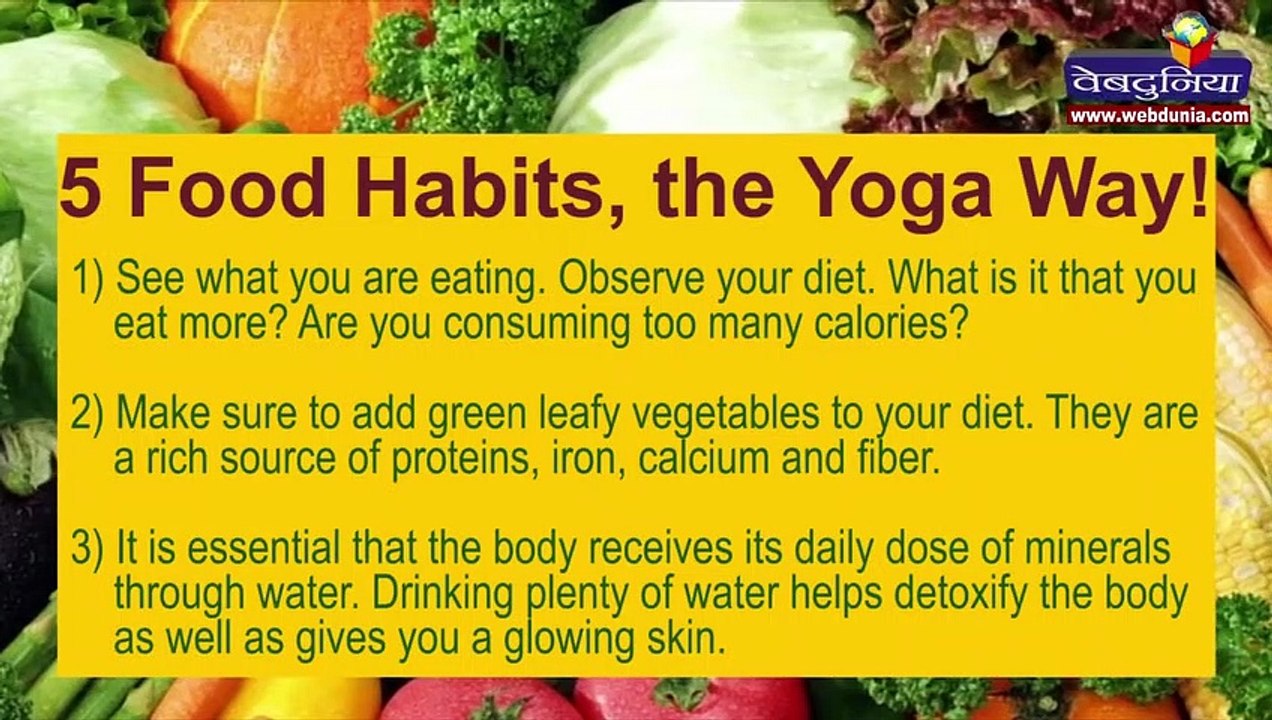 वेबदुनिया
www.webdunia.com

5 Food Habits, the Yoga Way!

1) See what you are eating. Observe your diet. What is it that you eat more? Are you consuming too many calories?

2) Make sure to add green leafy vegetables to your diet. They are a rich source of proteins, iron, calcium and fiber.

3) It is essential that the body receives its daily dose of minerals through water. Drinking plenty of water helps detoxify the body as well as gives you a glowing skin.